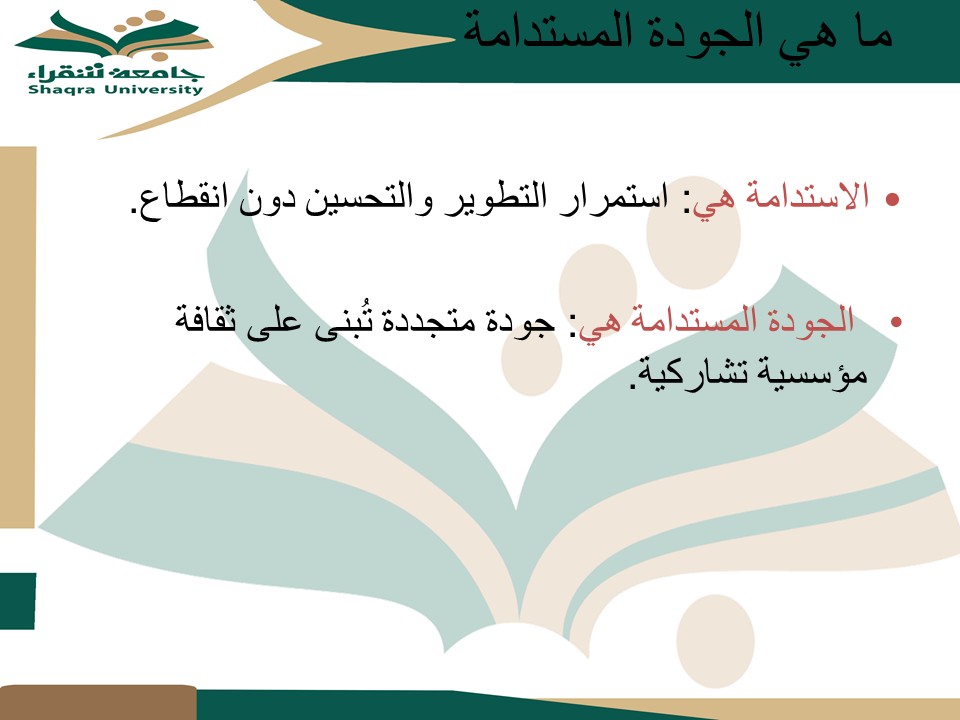 جامعة شقراء
Shaqra University

ما هي الجودة المستدامة

• الاستدامة هي: استمرار التطوير والتحسين دون انقطاع.

• الجودة المستدامة هي: جودة متجددة تُبنى على ثقافة مؤسسية تشاركية.